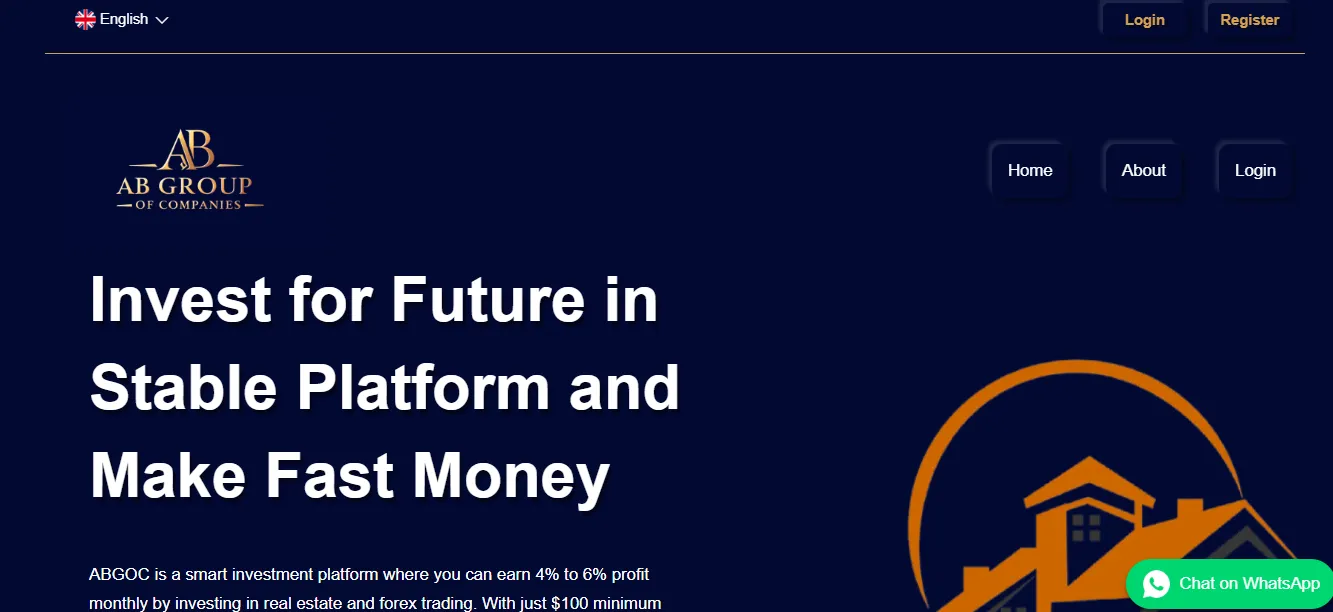 English

Login Register

AB
AB GROUP
OF COMPANIES

Home About Login

Invest for Future in Stable Platform and Make Fast Money

ABGOC is a smart investment platform where you can earn 4% to 6% profit monthly by investing in real estate and forex trading. With just $100 minimum

Chat on WhatsApp